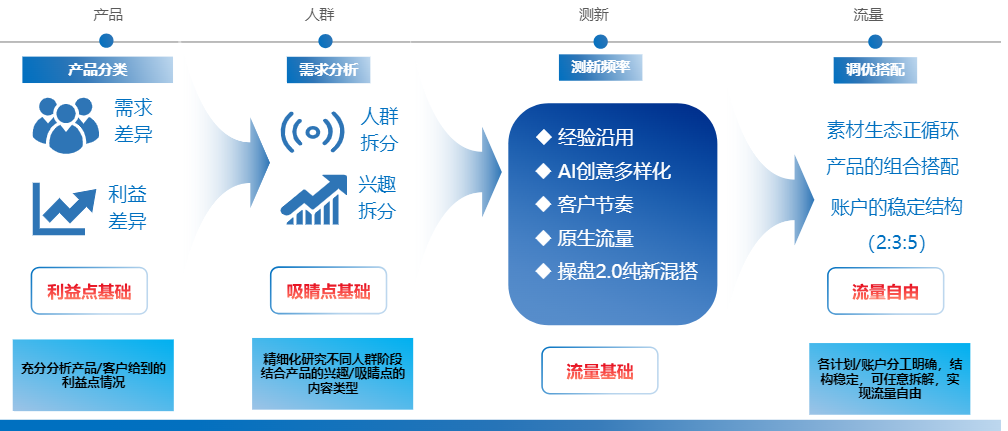 产品

产品分类

需求差异

利益差异

利益点基础

充分分析产品/客户给到的利益点情况

人群

需求分析

人群拆分

兴趣拆分

吸睛点基础

精细化研究不同人群阶段结合产品的兴趣/吸睛点的内容类型

测新

测新频率

◆ 经验沿用
◆ AI创意多样化
◆ 客户节奏
◆ 原生流量
◆ 操盘2.0纯新混搭

流量基础

流量

调优搭配

素材生态正循环
产品的组合搭配
账户的稳定结构
(2:3:5)

流量自由

各计划/账户分工明确，结构稳定，可任意拆解，实现流量自由